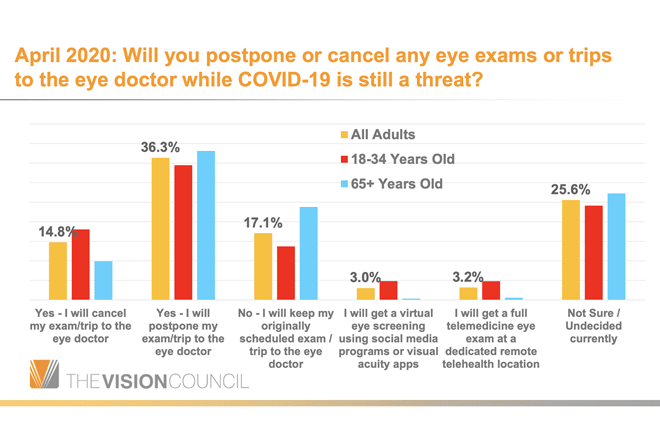 April 2020: Will you postpone or cancel any eye exams or trips to the eye doctor while COVID-19 is still a threat?

All Adults
18-34 Years Old
65+ Years Old

14.8%
36.3%
17.1%
3.0%
3.2%
25.6%

Yes - I will cancel my exam/trip to the eye doctor

Yes - I will postpone my exam/trip to the eye doctor

No - I will keep my originally scheduled exam / trip to the eye doctor

I will get a virtual eye screening using social media programs or visual acuity apps

I will get a full telemedicine eye exam at a dedicated remote telehealth location

Not Sure / Undecided currently

THE VISION COUNCIL